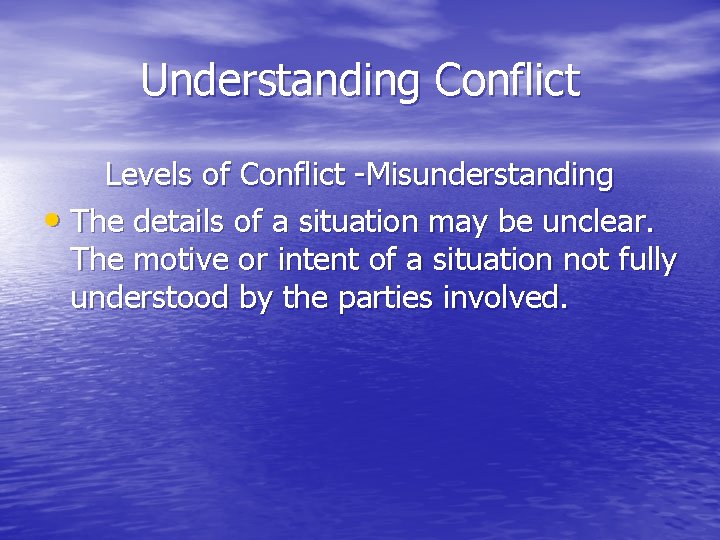 Understanding Conflict

Levels of Conflict -Misunderstanding

• The details of a situation may be unclear. The motive or intent of a situation not fully understood by the parties involved.